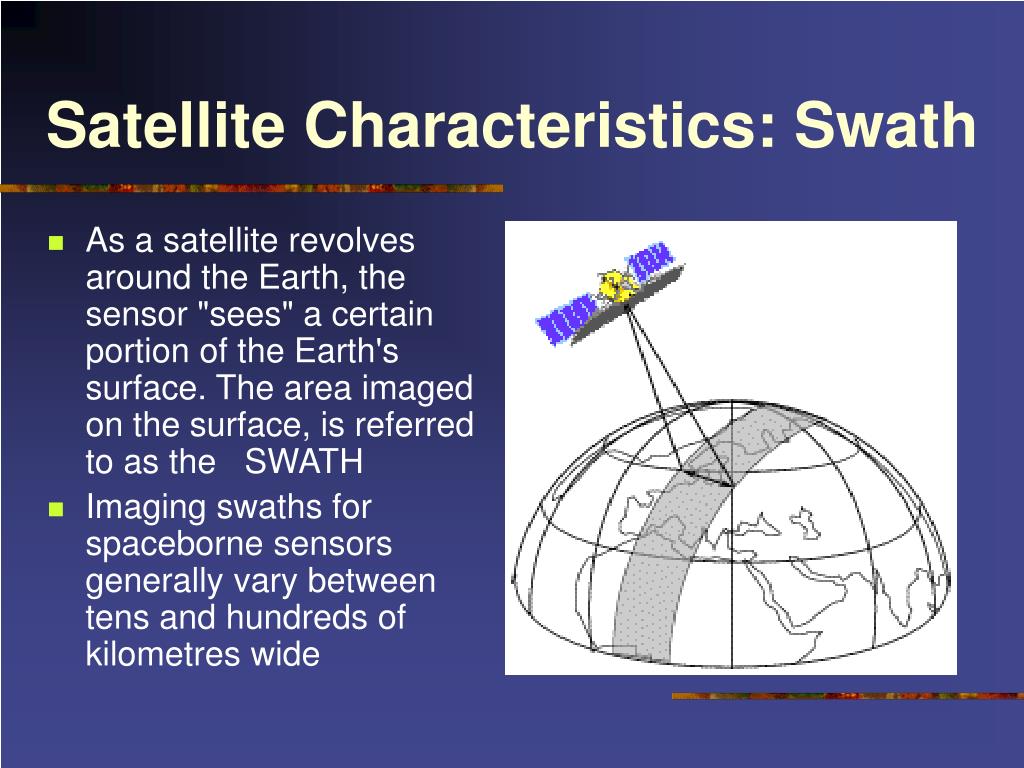 Satellite Characteristics: Swath

As a satellite revolves around the Earth, the sensor "sees" a certain portion of the Earth's surface. The area imaged on the surface, is referred to as the SWATH

Imaging swaths for spaceborne sensors generally vary between tens and hundreds of kilometres wide